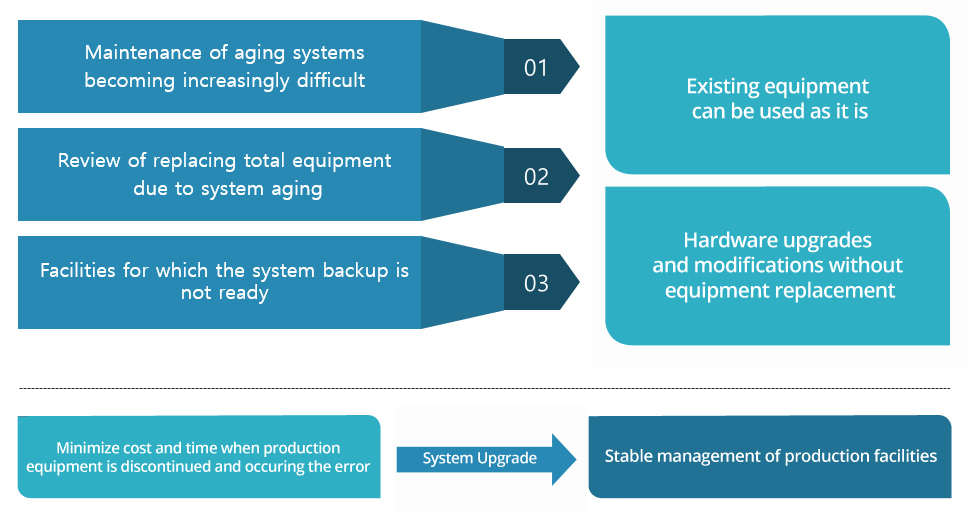 Maintenance of aging systems becoming increasingly difficult

01

Review of replacing total equipment due to system aging

02

Facilities for which the system backup is not ready

03

Existing equipment can be used as it is

Hardware upgrades and modifications without equipment replacement

Minimize cost and time when production equipment is discontinued and occuring the error

System Upgrade

Stable management of production facilities